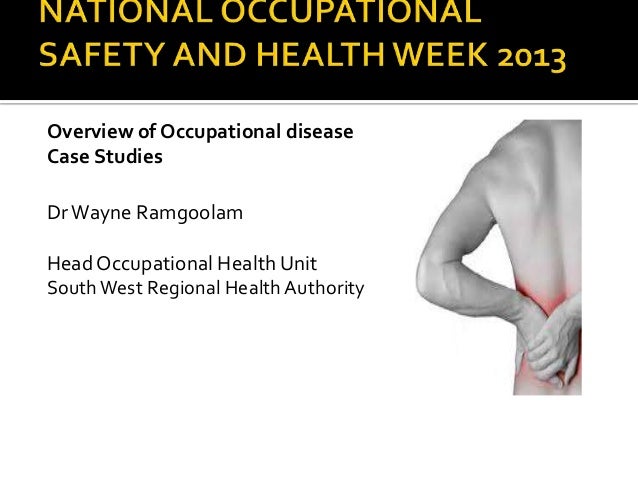 NATIONAL OCCUPATIONAL SAFETY AND HEALTH WEEK 2013

Overview of Occupational disease
Case Studies

Dr Wayne Ramgoolam

Head Occupational Health Unit
South West Regional Health Authority